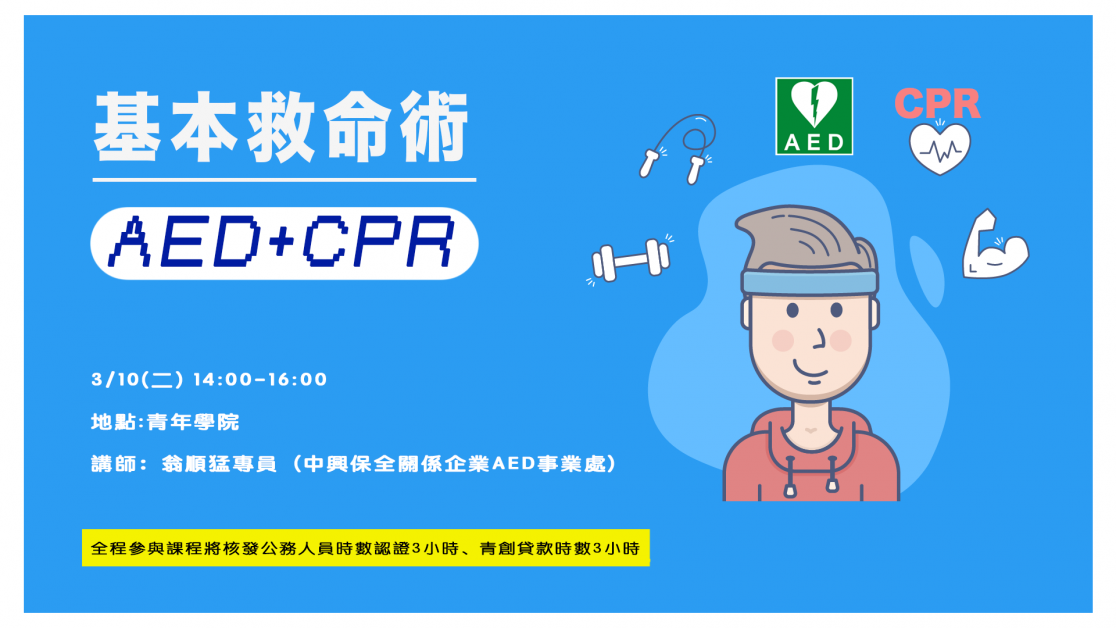 基本救命術

AED+CPR

AED

CPR

3/10(二) 14:00-16:00

地點:青年學院

講師: 翁順猛專員 (中興保全關係企業AED事業處)

全程參與課程將核發公務人員時數認證3小時、青創貸款時數3小時